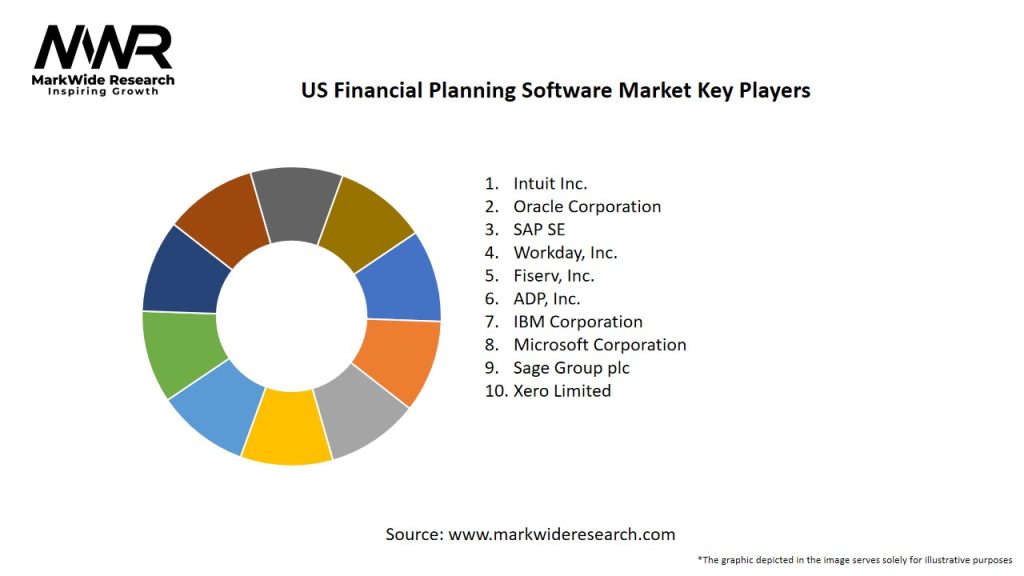 MWR
MarkWide Research
Inspiring Growth

US Financial Planning Software Market Key Players

1. Intuit Inc.
2. Oracle Corporation
3. SAP SE
4. Workday, Inc.
5. Fiserv, Inc.
6. ADP, Inc.
7. IBM Corporation
8. Microsoft Corporation
9. Sage Group plc
10. Xero Limited

Source: www.markwideresearch.com

*The graphic depicted in the image serves solely for illustrative purposes